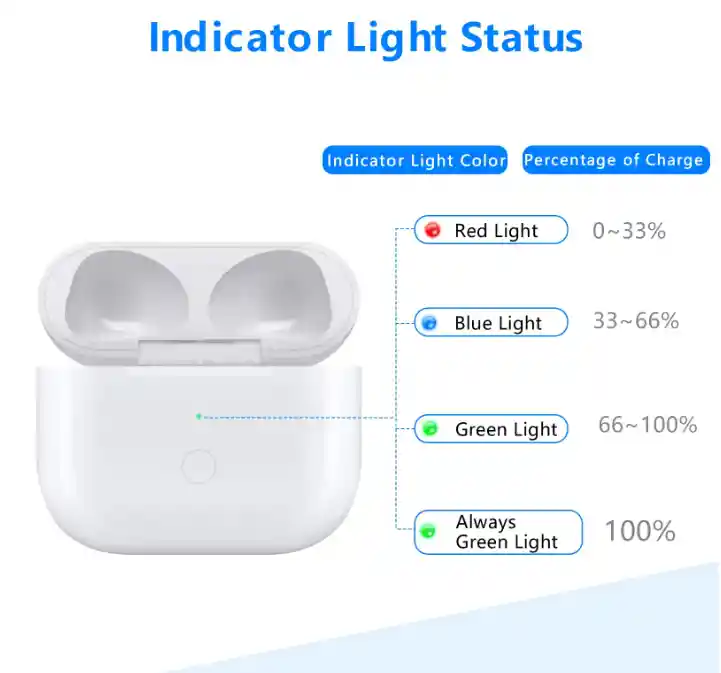 Indicator Light Status

| Indicator Light Color | Percentage of Charge |
|---|---|
| Red Light | 0~33% |
| Blue Light | 33~66% |
| Green Light | 66~100% |
| Always Green Light | 100% |